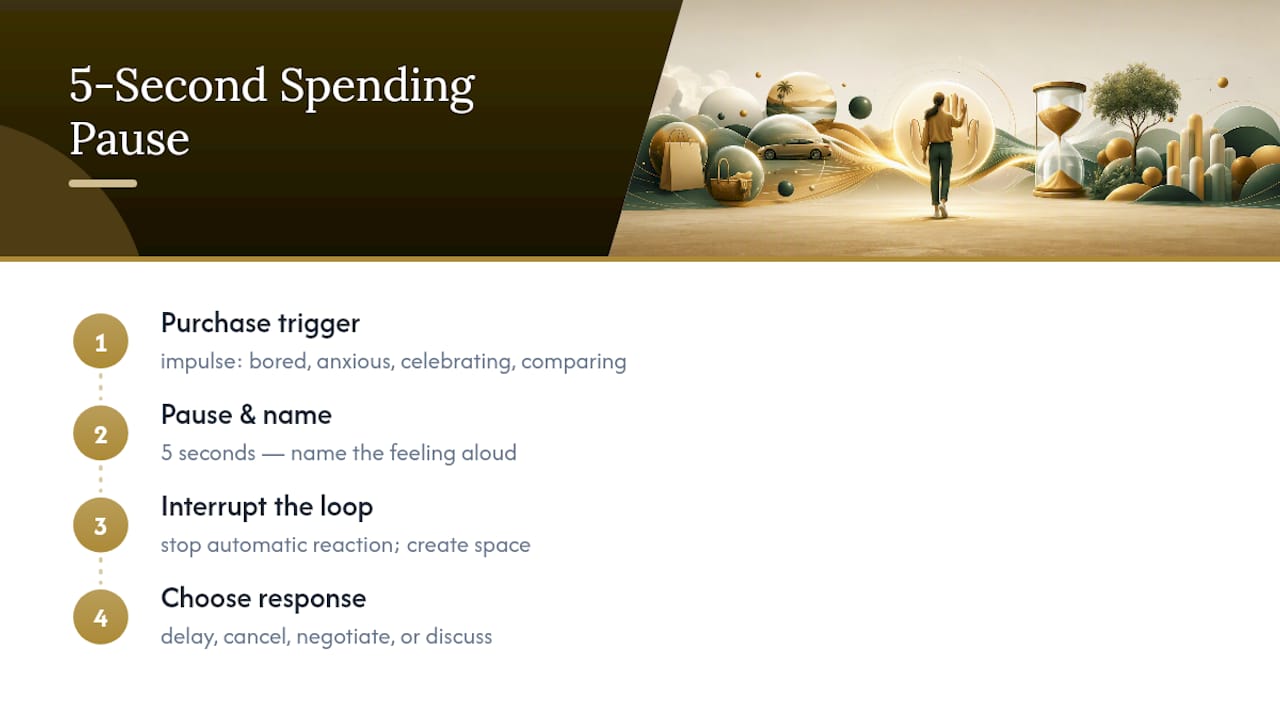 5-Second Spending Pause

1
Purchase trigger
impulse: bored, anxious, celebrating, comparing

2
Pause & name
5 seconds — name the feeling aloud

3
Interrupt the loop
stop automatic reaction; create space

4
Choose response
delay, cancel, negotiate, or discuss